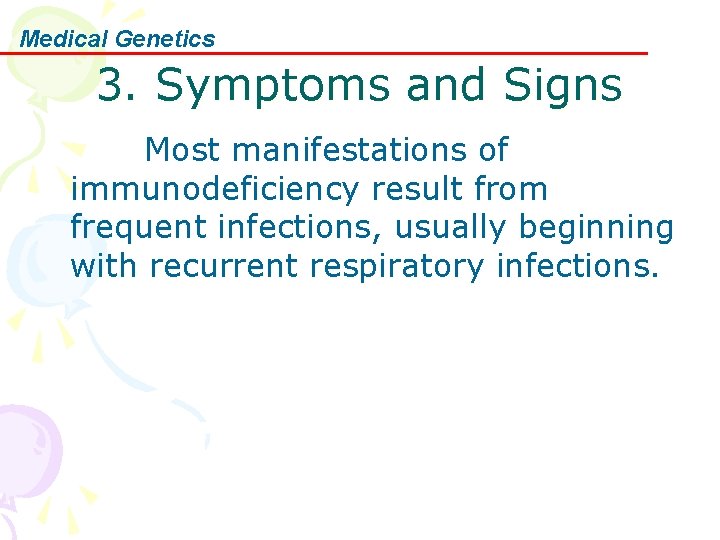 Medical Genetics

3. Symptoms and Signs

Most manifestations of immunodeficiency result from frequent infections, usually beginning with recurrent respiratory infections.